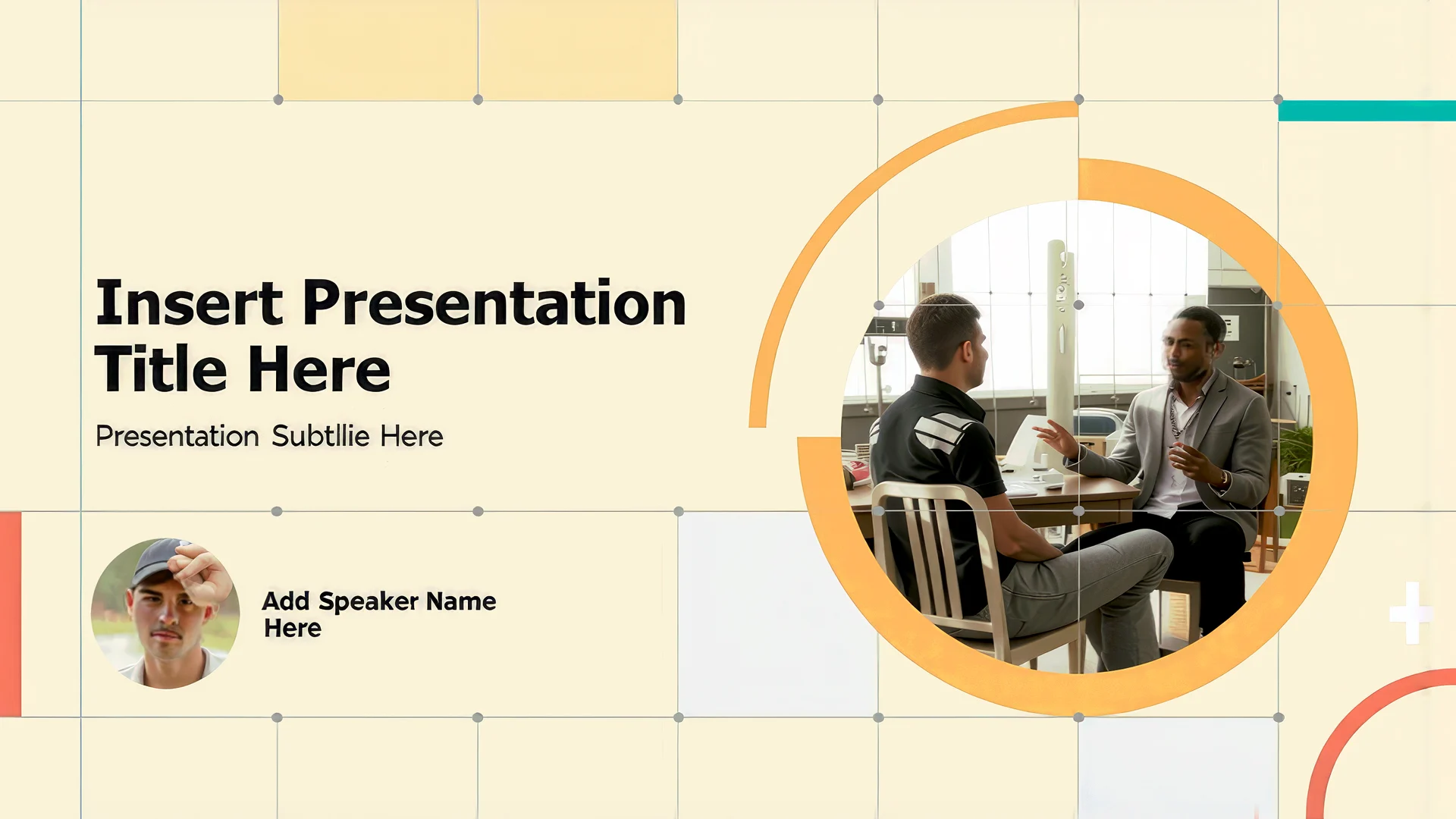 Insert Presentation Title Here

Presentation Subtllie Here

Add Speaker Name Here